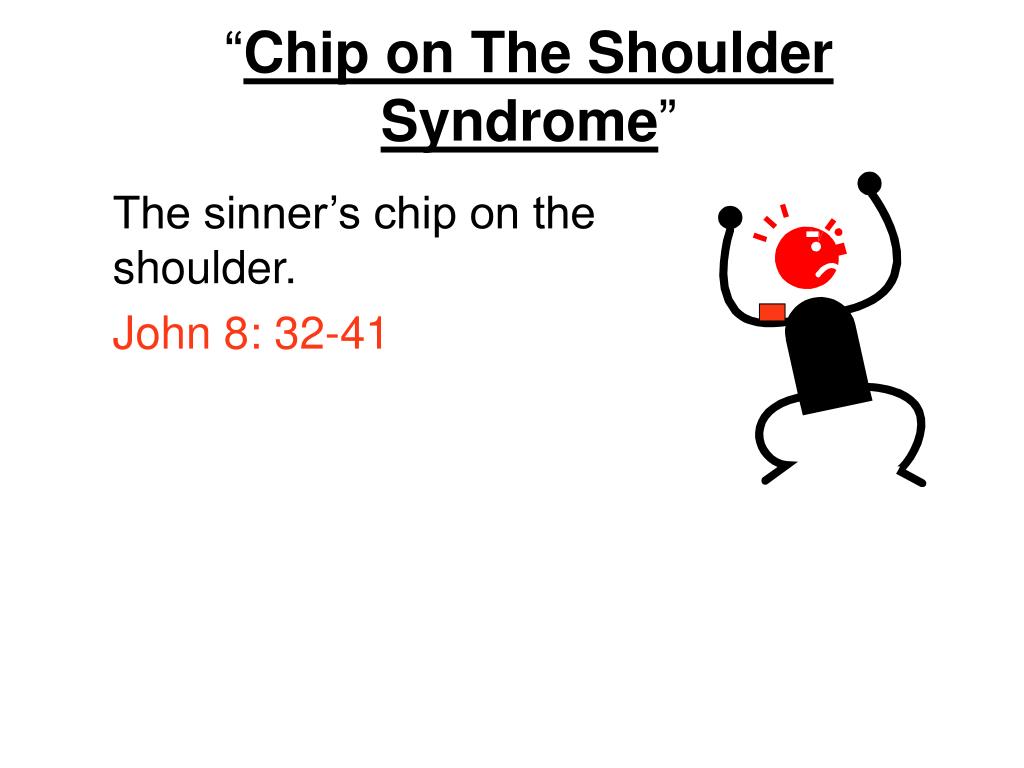 “Chip on The Shoulder Syndrome”

The sinner’s chip on the shoulder.

John 8: 32-41